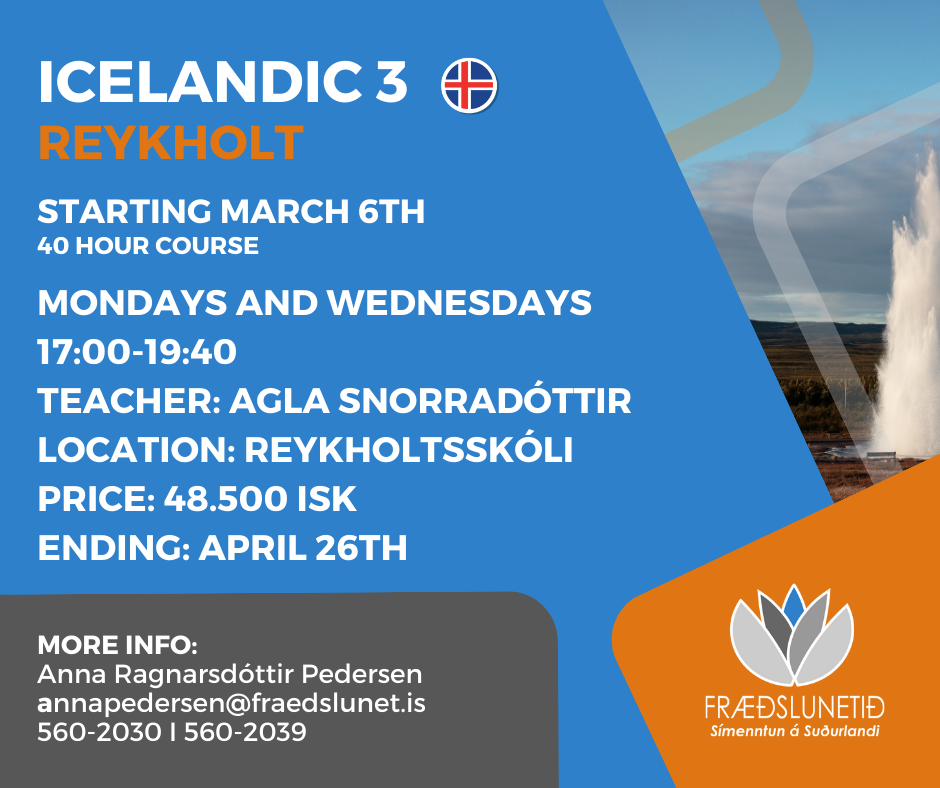 ICELANDIC 3
REYKHOLT

STARTING MARCH 6TH
40 HOUR COURSE

MONDAYS AND WEDNESDAYS
17:00-19:40
TEACHER: AGLA SNORRADÓTTIR
LOCATION: REYKHOLTSSKÓLI
PRICE: 48.500 ISK
ENDING: APRIL 26TH

MORE INFO:
Anna Ragnarsdóttir Pedersen
annapedersen@fraedslunet.is
560-2030 I 560-2039

FRÆÐSLUNETIÐ
Símenntun á Suðurlandi